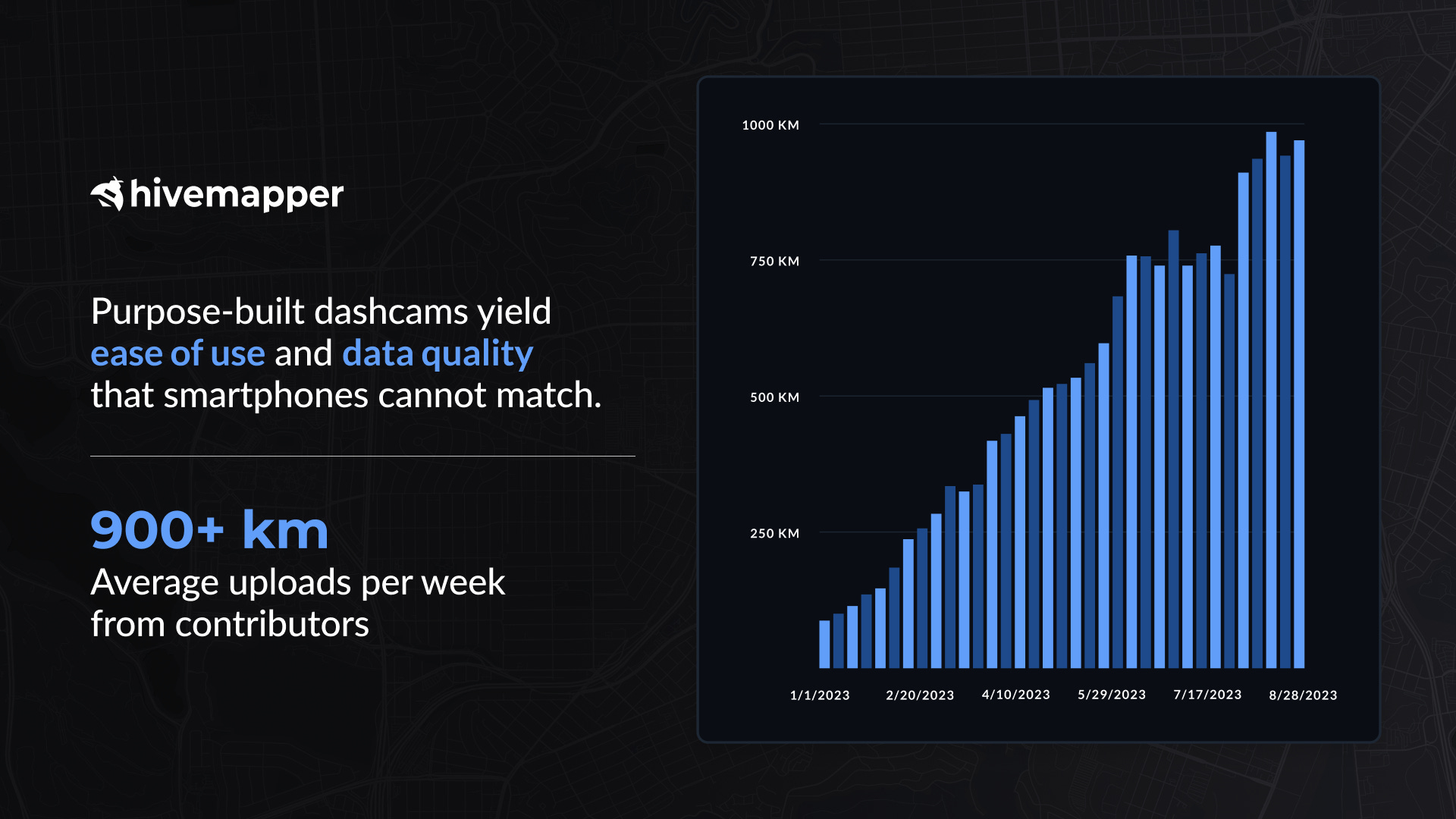 hivemapper

Purpose-built dashcams yield ease of use and data quality that smartphones cannot match.

900+ km
Average uploads per week from contributors

1000 KM
750 KM
500 KM
250 KM

1/1/2023
2/20/2023
4/10/2023
5/29/2023
7/17/2023
8/28/2023